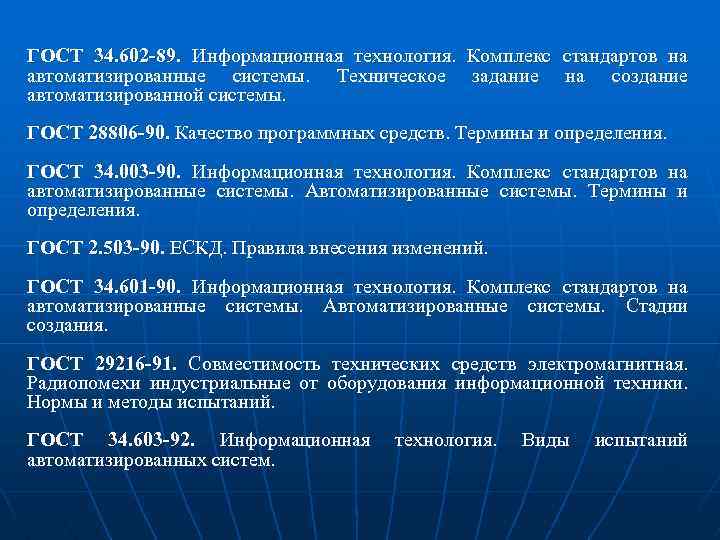 ГОСТ 34.602-89. Информационная технология. Комплекс стандартов на автоматизированные системы. Техническое задание на создание автоматизированной системы.

ГОСТ 28806-90. Качество программных средств. Термины и определения.

ГОСТ 34.003-90. Информационная технология. Комплекс стандартов на автоматизированные системы. Автоматизированные системы. Термины и определения.

ГОСТ 2.503-90. ЕСКД. Правила внесения изменений.

ГОСТ 34.601-90. Информационная технология. Комплекс стандартов на автоматизированные системы. Автоматизированные системы. Стадии создания.

ГОСТ 29216-91. Совместимость технических средств электромагнитная. Радиопомехи индустриальные от оборудования информационной техники. Нормы и методы испытаний.

ГОСТ 34.603-92. Информационная технология. Виды испытаний автоматизированных систем.